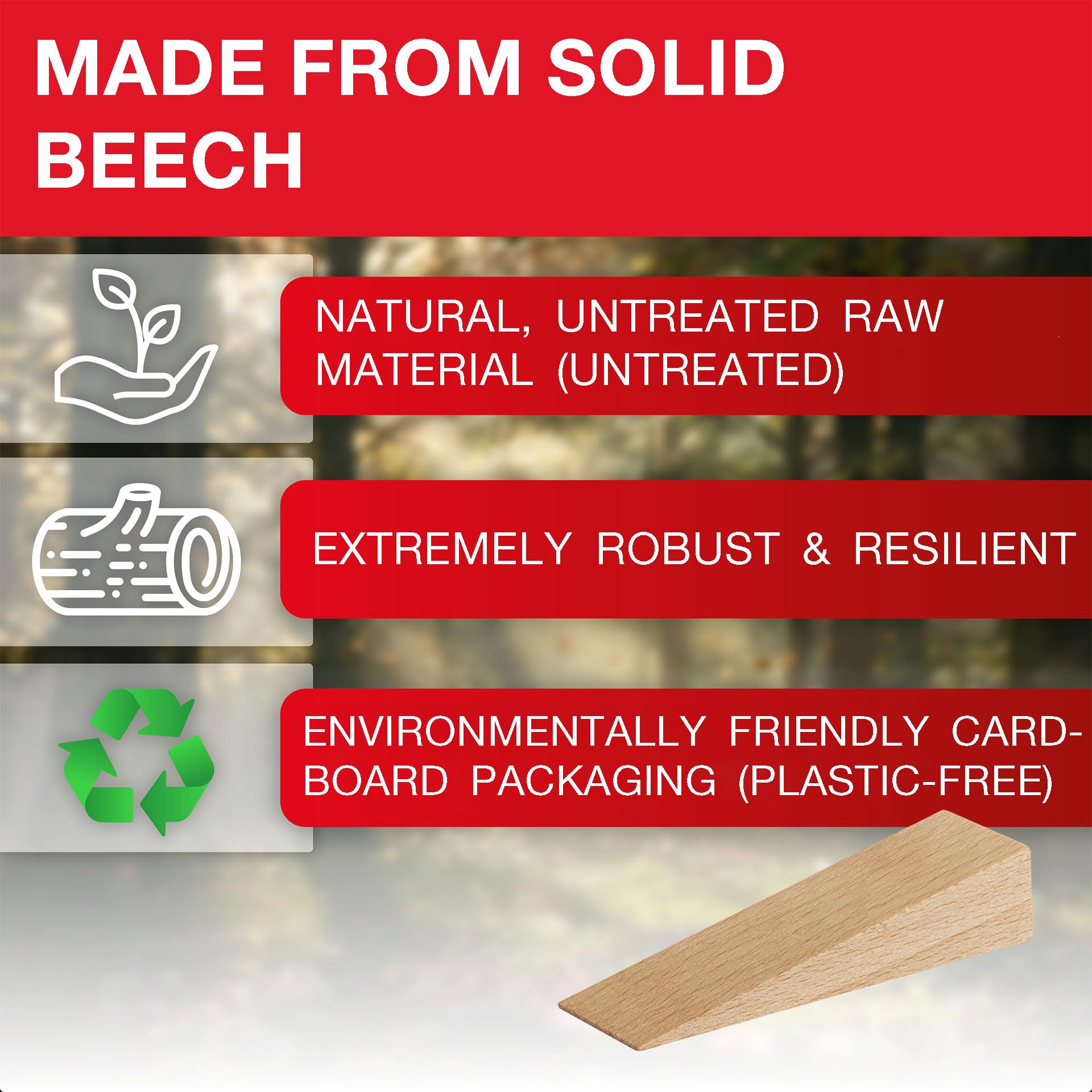 MADE FROM SOLID BEECH

NATURAL, UNTREATED RAW MATERIAL (UNTREATED)

EXTREMELY ROBUST & RESILIENT

ENVIRONMENTALLY FRIENDLY CARDBOARD PACKAGING (PLASTIC-FREE)